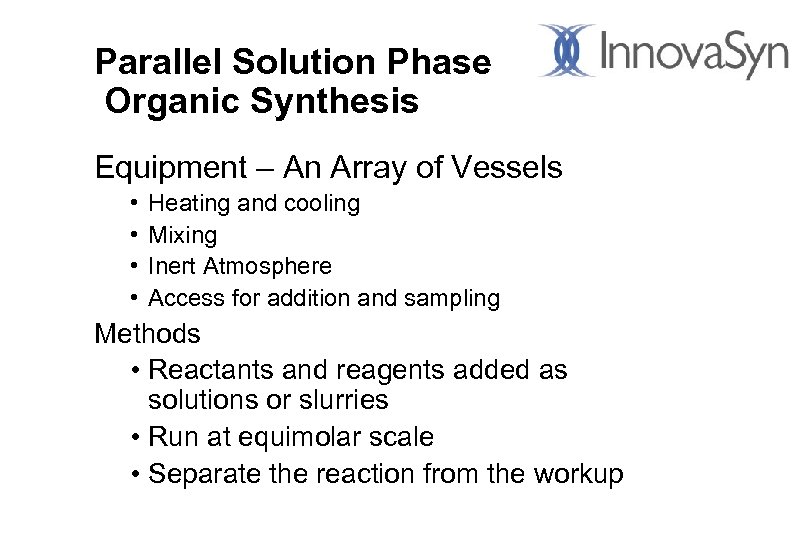 Parallel Solution Phase
Organic Synthesis

InnovaSyn

Equipment – An Array of Vessels
• Heating and cooling
• Mixing
• Inert Atmosphere
• Access for addition and sampling

Methods
• Reactants and reagents added as solutions or slurries
• Run at equimolar scale
• Separate the reaction from the workup